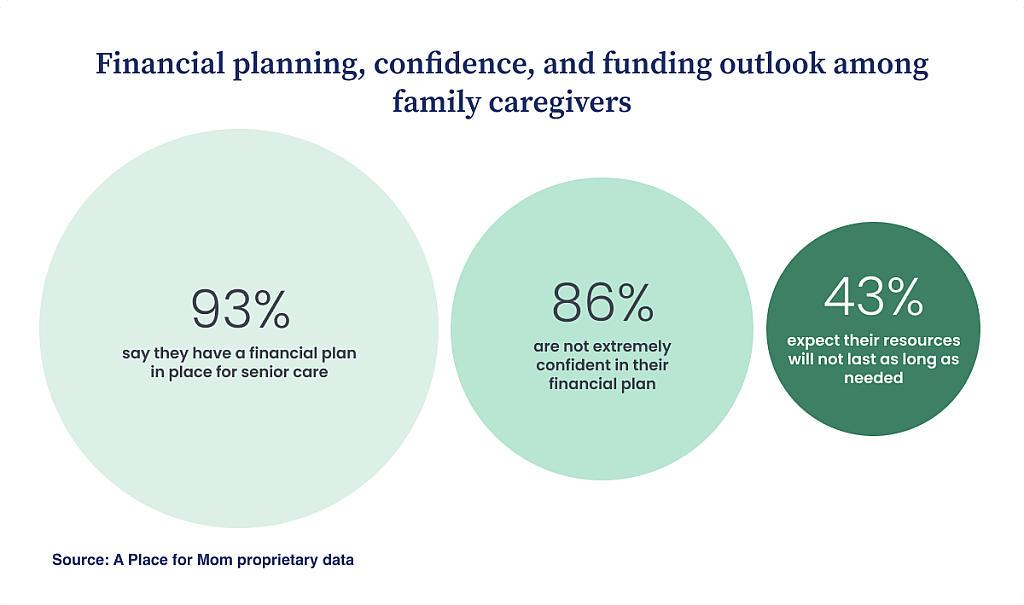 Financial planning, confidence, and funding outlook among family caregivers

93%
say they have a financial plan in place for senior care

86%
are not extremely confident in their financial plan

43%
expect their resources will not last as long as needed

Source: A Place for Mom proprietary data